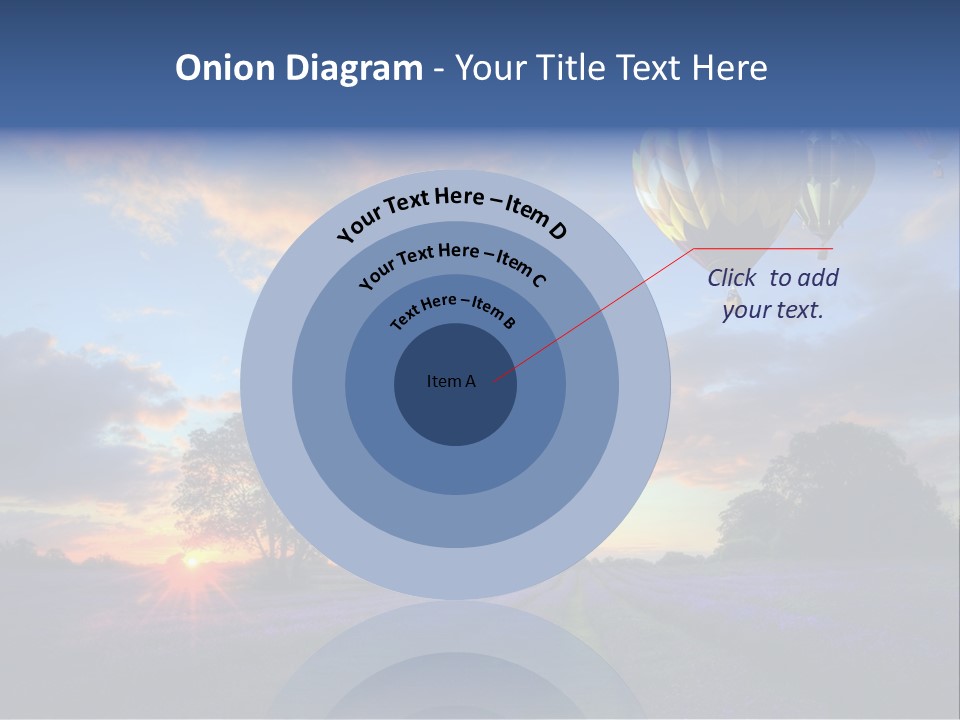 Onion Diagram - Your Title Text Here

Your Text Here – Item D

Your Text Here – Item C

Text Here – Item B

Item A

Click to add your text.